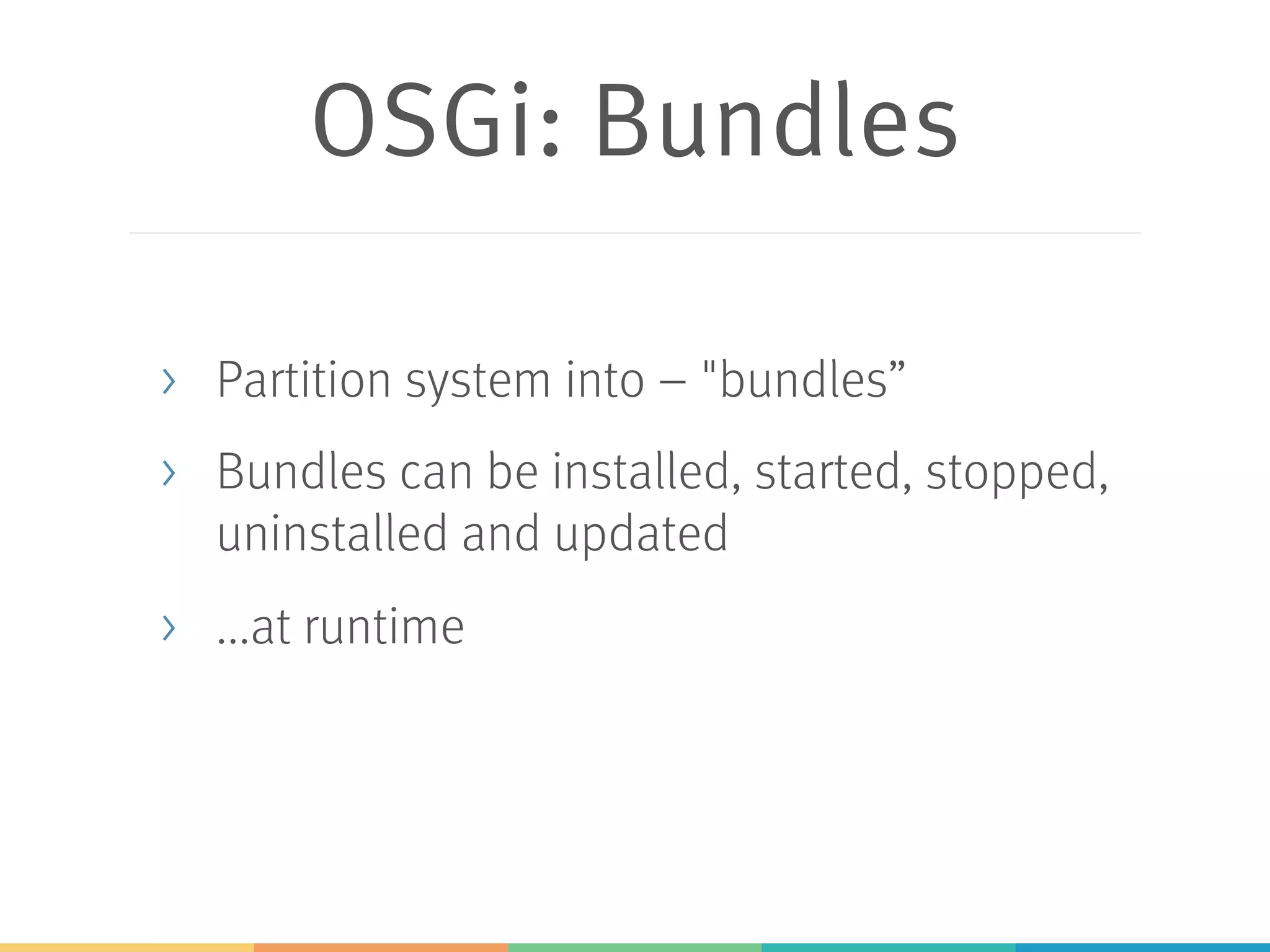 OSGi: Bundles

› Partition system into – "bundles”

› Bundles can be installed, started, stopped, uninstalled and updated

› …at runtime